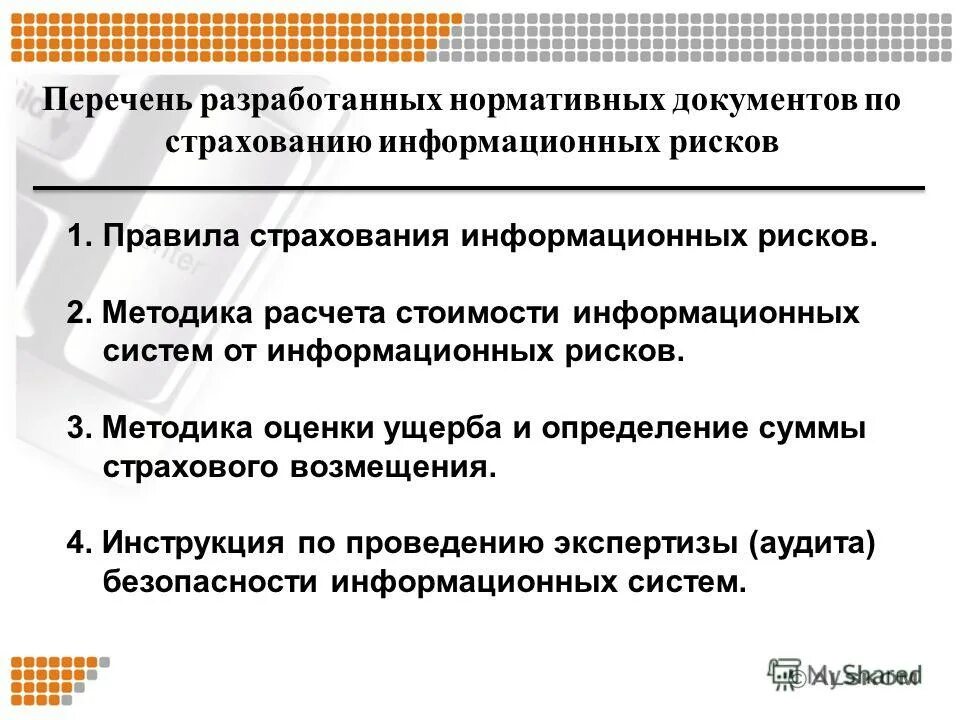 Перечень разработанных нормативных документов по страхованию информационных рисков

1. Правила страхования информационных рисков.

2. Методика расчета стоимости информационных систем от информационных рисков.

3. Методика оценки ущерба и определение суммы страхового возмещения.

4. Инструкция по проведению экспертизы (аудита) безопасности информационных систем.

MyShared